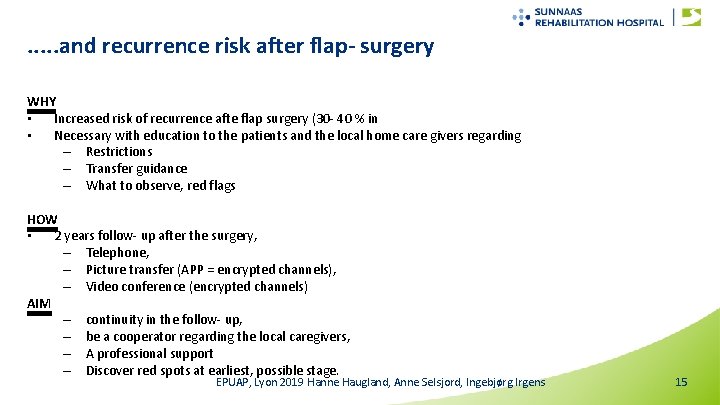 SUNNAAS REHABILITATION HOSPITAL

.....and recurrence risk after flap- surgery

WHY
• Increased risk of recurrence afte flap surgery (30- 40 % in
• Necessary with education to the patients and the local home care givers regarding
– Restrictions
– Transfer guidance
– What to observe, red flags

HOW
• 2 years follow- up after the surgery,
– Telephone,
– Picture transfer (APP = encrypted channels),
– Video conference (encrypted channels)

AIM
– continuity in the follow- up,
– be a cooperator regarding the local caregivers,
– A professional support
– Discover red spots at earliest, possible stage.

EPUAP, Lyon 2019 Hanne Haugland, Anne Selsjord, Ingebjørg Irgens

15